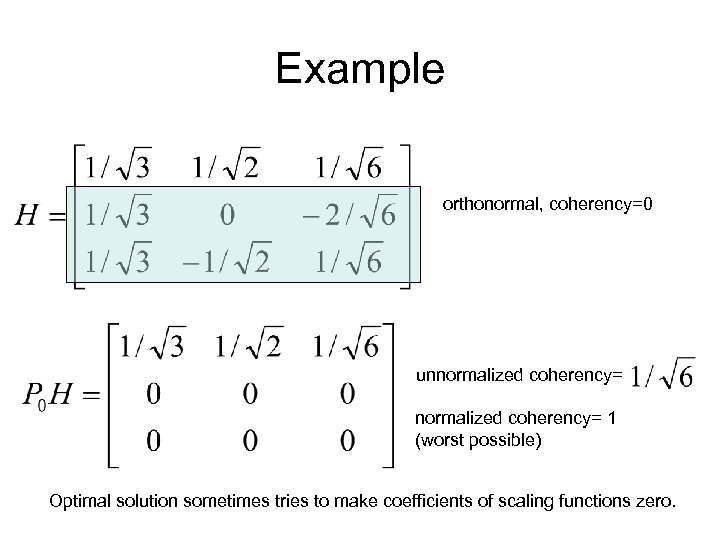 Example

$H = \begin{bmatrix} 1/\sqrt{3} & 1/\sqrt{2} & 1/\sqrt{6} \\ 1/\sqrt{3} & 0 & -2/\sqrt{6} \\ 1/\sqrt{3} & -1/\sqrt{2} & 1/\sqrt{6} \end{bmatrix}$

orthonormal, coherency=0

$P_0 H = \begin{bmatrix} 1/\sqrt{3} & 1/\sqrt{2} & 1/\sqrt{6} \\ 0 & 0 & 0 \\ 0 & 0 & 0 \end{bmatrix}$

unnormalized coherency= $1/\sqrt{6}$

normalized coherency= 1 (worst possible)

Optimal solution sometimes tries to make coefficients of scaling functions zero.